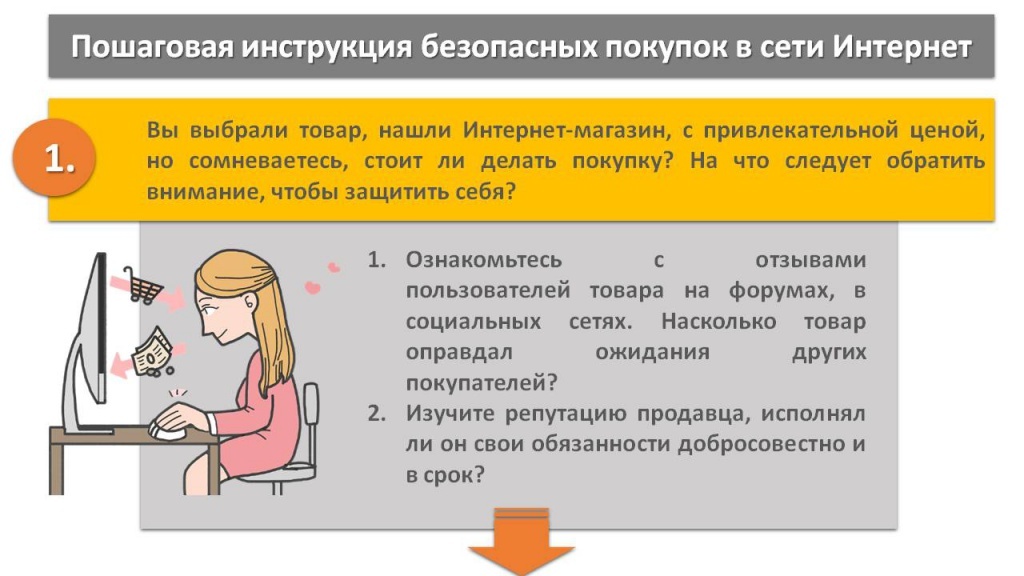 Пошаговая инструкция безопасных покупок в сети Интернет

1.

Вы выбрали товар, нашли Интернет-магазин, с привлекательной ценой, но сомневаетесь, стоит ли делать покупку? На что следует обратить внимание, чтобы защитить себя?

1. Ознакомьтесь с отзывами пользователей товара на форумах, в социальных сетях. Насколько товар оправдал ожидания других покупателей?
2. Изучите репутацию продавца, исполнял ли он свои обязанности добросовестно и в срок?